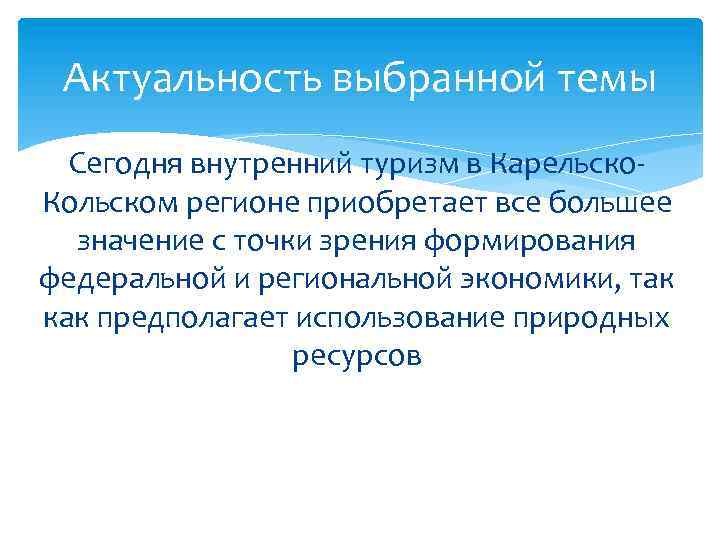 Актуальность выбранной темы

Сегодня внутренний туризм в Карельско-Кольском регионе приобретает все большее значение с точки зрения формирования федеральной и региональной экономики, так как предполагает использование природных ресурсов